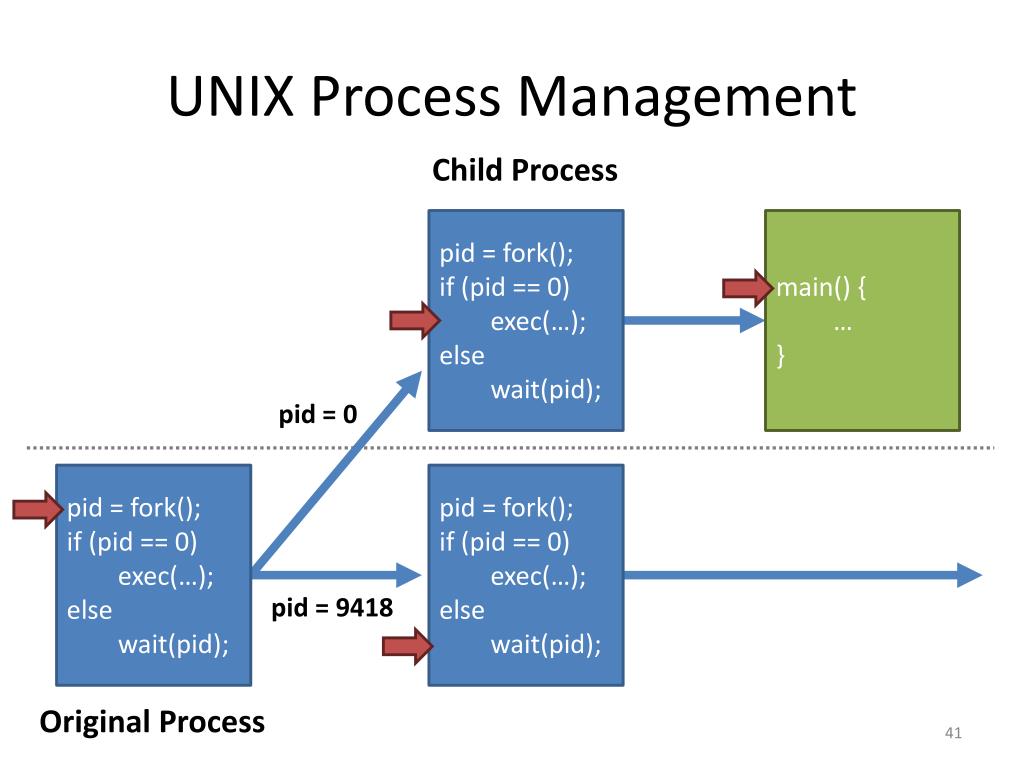 UNIX Process Management

Child Process

pid = fork();
if (pid == 0)
exec(…);
else
wait(pid);

main() {
…
}

pid = 0

pid = fork();
if (pid == 0)
exec(…);
else
wait(pid);

pid = 9418

pid = fork();
if (pid == 0)
exec(…);
else
wait(pid);

Original Process

41